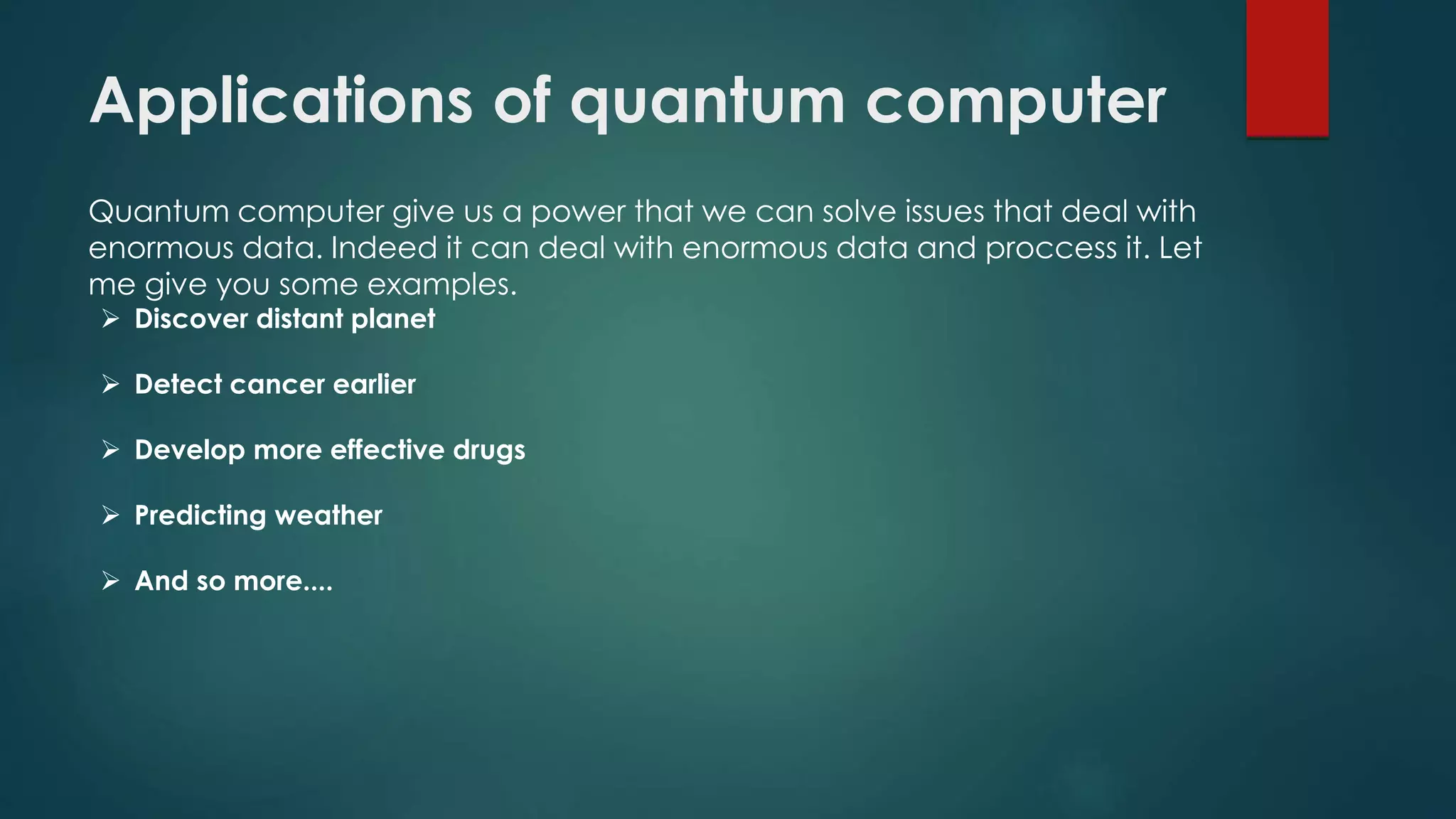 Applications of quantum computer

Quantum computer give us a power that we can solve issues that deal with enormous data. Indeed it can deal with enormous data and proccess it. Let me give you some examples.

➢ Discover distant planet

➢ Detect cancer earlier

➢ Develop more effective drugs

➢ Predicting weather

➢ And so more....